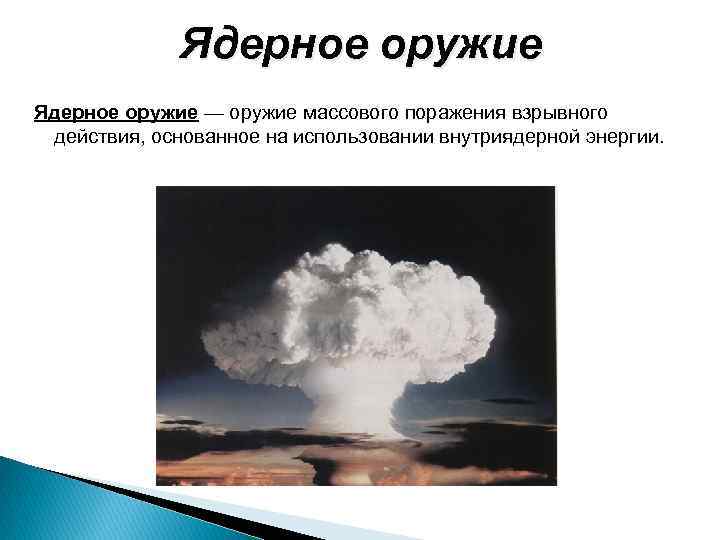 Ядерное оружие

Ядерное оружие — оружие массового поражения взрывного действия, основанное на использовании внутриядерной энергии.